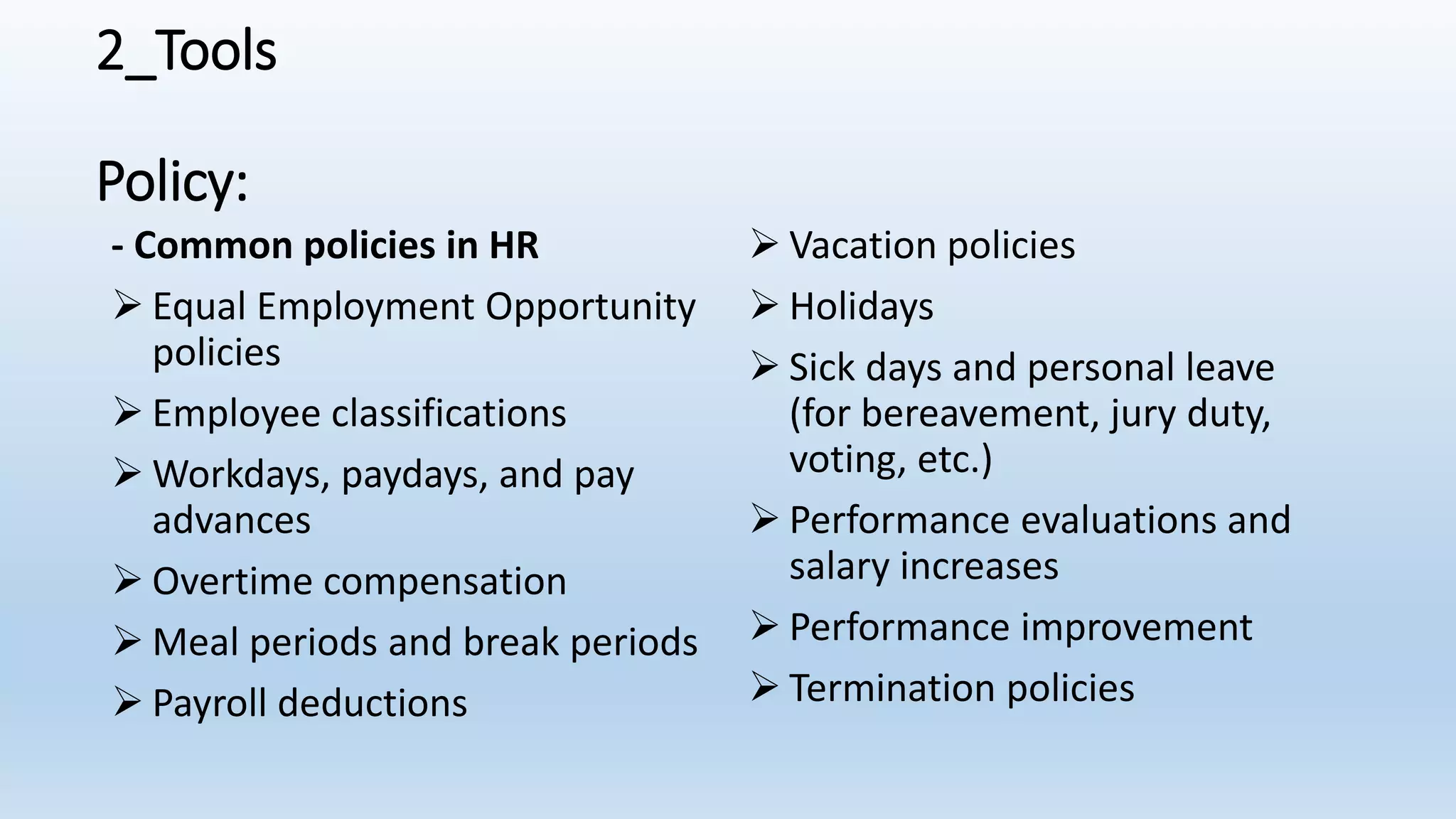 2_Tools

Policy:

- Common policies in HR

➢ Equal Employment Opportunity policies

➢ Employee classifications

➢ Workdays, paydays, and pay advances

➢ Overtime compensation

➢ Meal periods and break periods

➢ Payroll deductions

➢ Vacation policies

➢ Holidays

➢ Sick days and personal leave (for bereavement, jury duty, voting, etc.)

➢ Performance evaluations and salary increases

➢ Performance improvement

➢ Termination policies